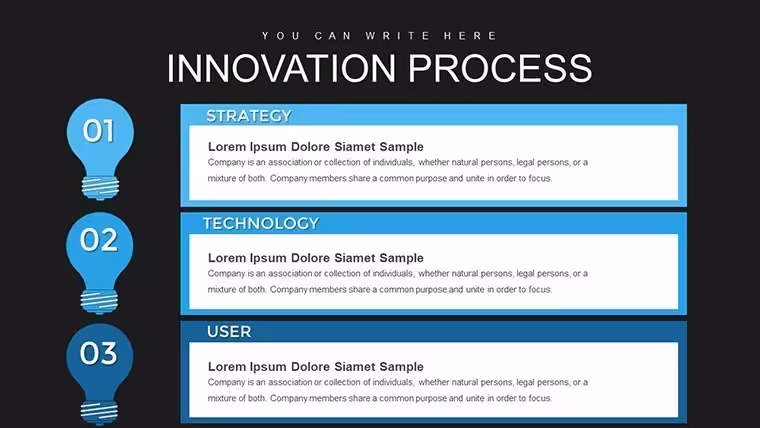 YOU CAN WRITE HERE

INNOVATION PROCESS

01

STRATEGY

Lorem Ipsum Dolore Siamet Sample

Company is an association or collection of individuals, whether natural persons, legal persons, or a mixture of both. Company members share a common purpose and unite in order to focus.

02

TECHNOLOGY

Lorem Ipsum Dolore Siamet Sample

Company is an association or collection of individuals, whether natural persons, legal persons, or a mixture of both. Company members share a common purpose and unite in order to focus.

03

USER

Lorem Ipsum Dolore Siamet Sample

Company is an association or collection of individuals, whether natural persons, legal persons, or a mixture of both. Company members share a common purpose and unite in order to focus.